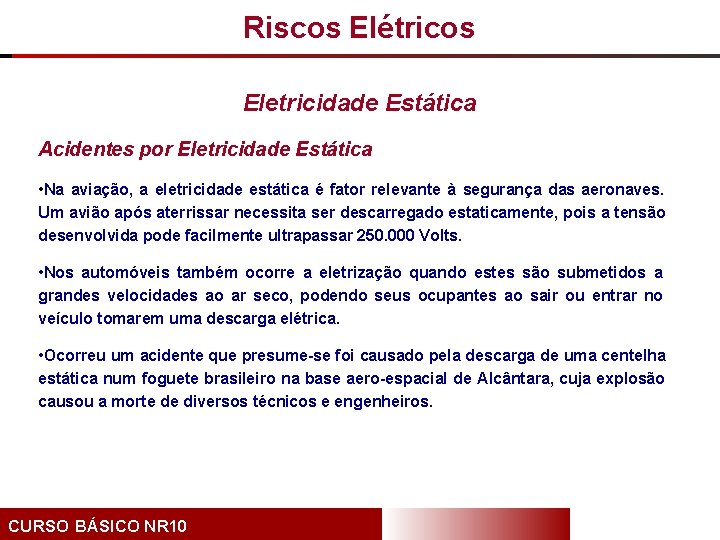 Riscos Elétricos

Eletricidade Estática

Acidentes por Eletricidade Estática

•Na aviação, a eletricidade estática é fator relevante à segurança das aeronaves. Um avião após aterrissar necessita ser descarregado estaticamente, pois a tensão desenvolvida pode facilmente ultrapassar 250.000 Volts.

•Nos automóveis também ocorre a eletrização quando estes são submetidos a grandes velocidades ao ar seco, podendo seus ocupantes ao sair ou entrar no veículo tomarem uma descarga elétrica.

•Ocorreu um acidente que presume-se foi causado pela descarga de uma centelha estática num foguete brasileiro na base aero-espacial de Alcântara, cuja explosão causou a morte de diversos técnicos e engenheiros.

CURSO BÁSICO NR10